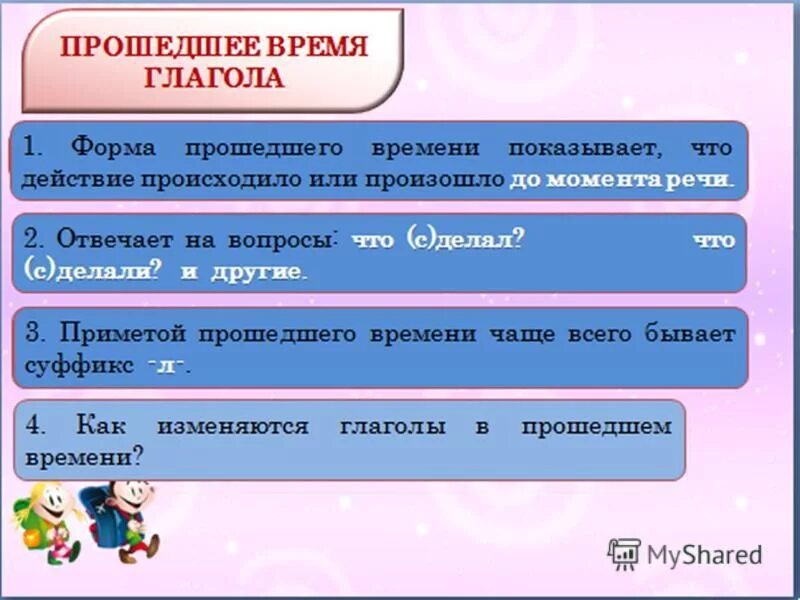 ПРОШЕДШЕЕ ВРЕМЯ ГЛАГОЛА

1. Форма прошедшего времени показывает, что действие происходило или произошло до момента речи.

2. Отвечает на вопросы: что (с)делал? что (с)делали? и другие.

3. Приметой прошедшего времени чаще всего бывает суффикс -л-.

4. Как изменяются глаголы в прошедшем времени?

MyShared